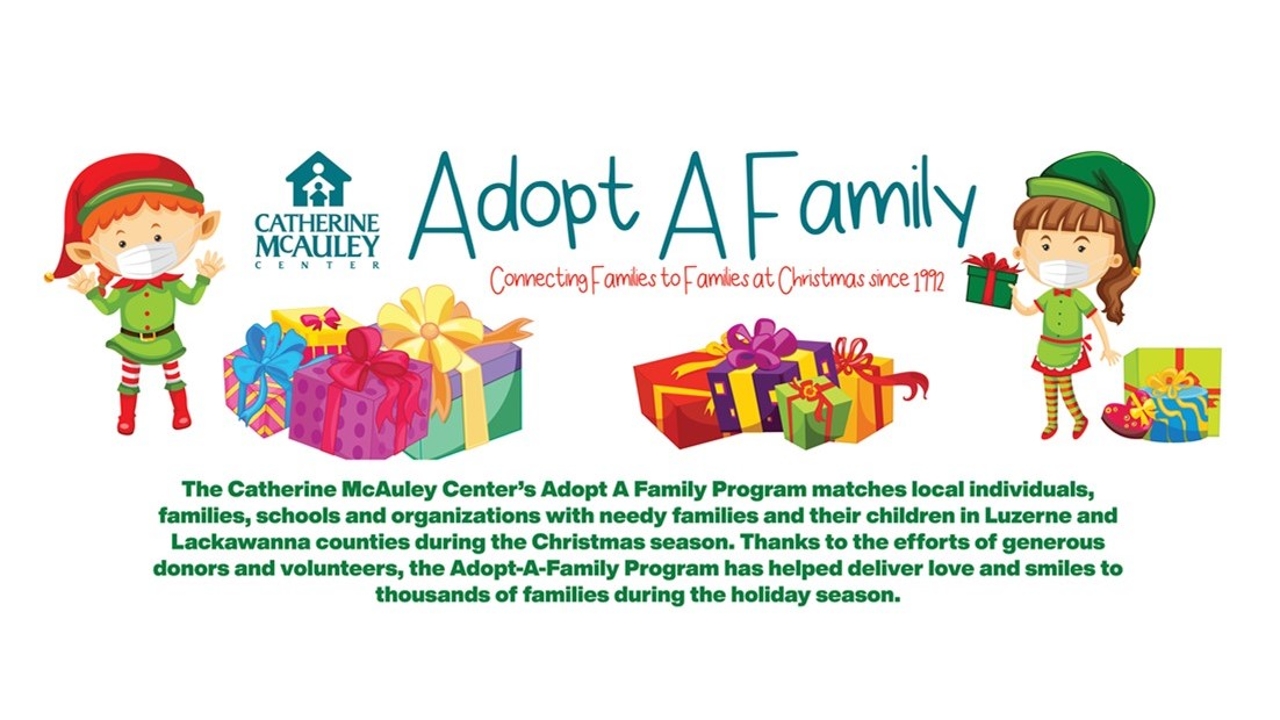 CATHERINE McAULEY CENTER

Adopt A Family

Connecting Families to Families at Christmas since 1992

The Catherine McAuley Center's Adopt A Family Program matches local individuals, families, schools and organizations with needy families and their children in Luzerne and Lackawanna counties during the Christmas season. Thanks to the efforts of generous donors and volunteers, the Adopt-A-Family Program has helped deliver love and smiles to thousands of families during the holiday season.